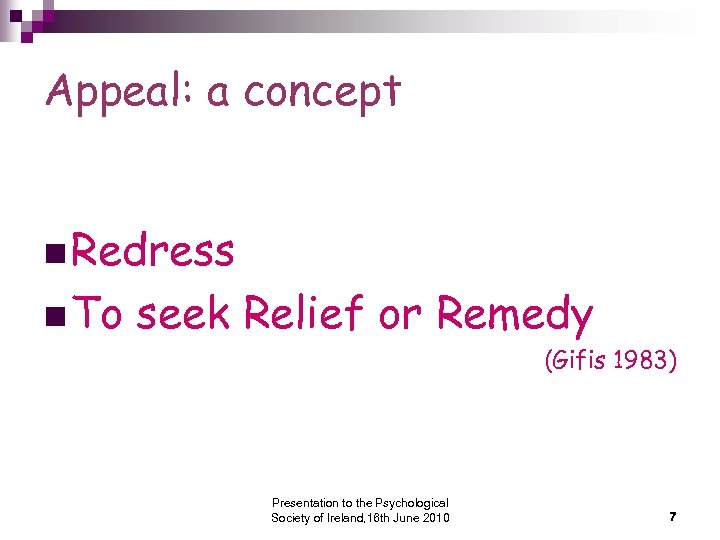 Appeal: a concept

Redress
To seek Relief or Remedy

(Gifis 1983)

Presentation to the Psychological Society of Ireland,16th June 2010

7